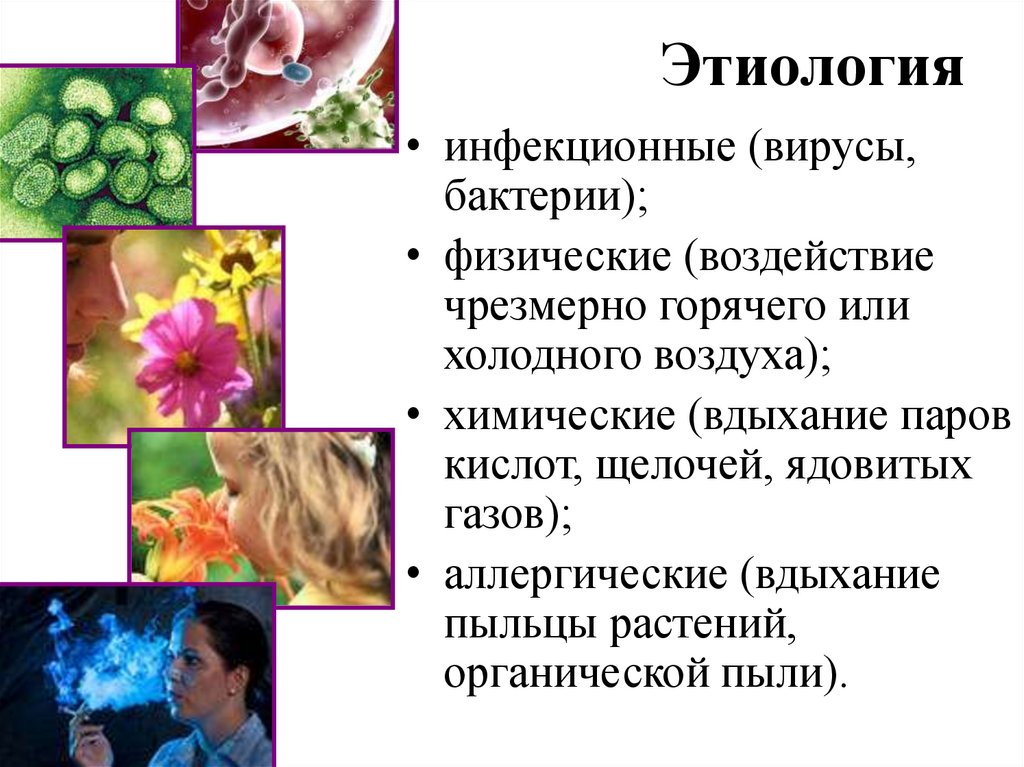 Этиология

• инфекционные (вирусы, бактерии);
• физические (воздействие чрезмерно горячего или холодного воздуха);
• химические (вдыхание паров кислот, щелочей, ядовитых газов);
• аллергические (вдыхание пыльцы растений, органической пыли).